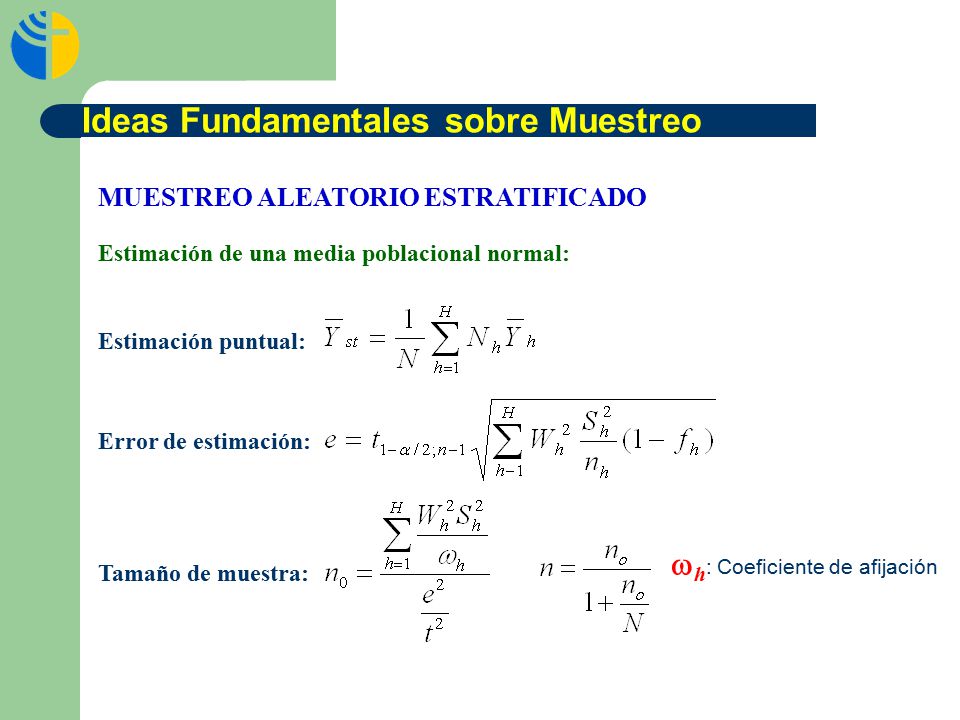 Ideas Fundamentales sobre Muestreo

MUESTREO ALEATORIO ESTRATIFICADO

Estimación de una media poblacional normal:

Estimación puntual: $\overline{Y}_{st} = \frac{1}{N}\sum_{h=1}^{H} N_h \overline{Y}_h$

Error de estimación: $e = t_{1-\alpha/2;n-1}\sqrt{\sum_{h-1}^{H} W_h^2 \frac{S_h^2}{n_h}(1-f_h)}$

Tamaño de muestra: $n_0 = \frac{\sum_{h=1}^{H}\frac{W_h^2 S_h^2}{\omega_h}}{\frac{e^2}{t^2}}$ $n = \frac{n_o}{1+\frac{n_o}{N}}$

$\omega_h$: Coeficiente de afijación